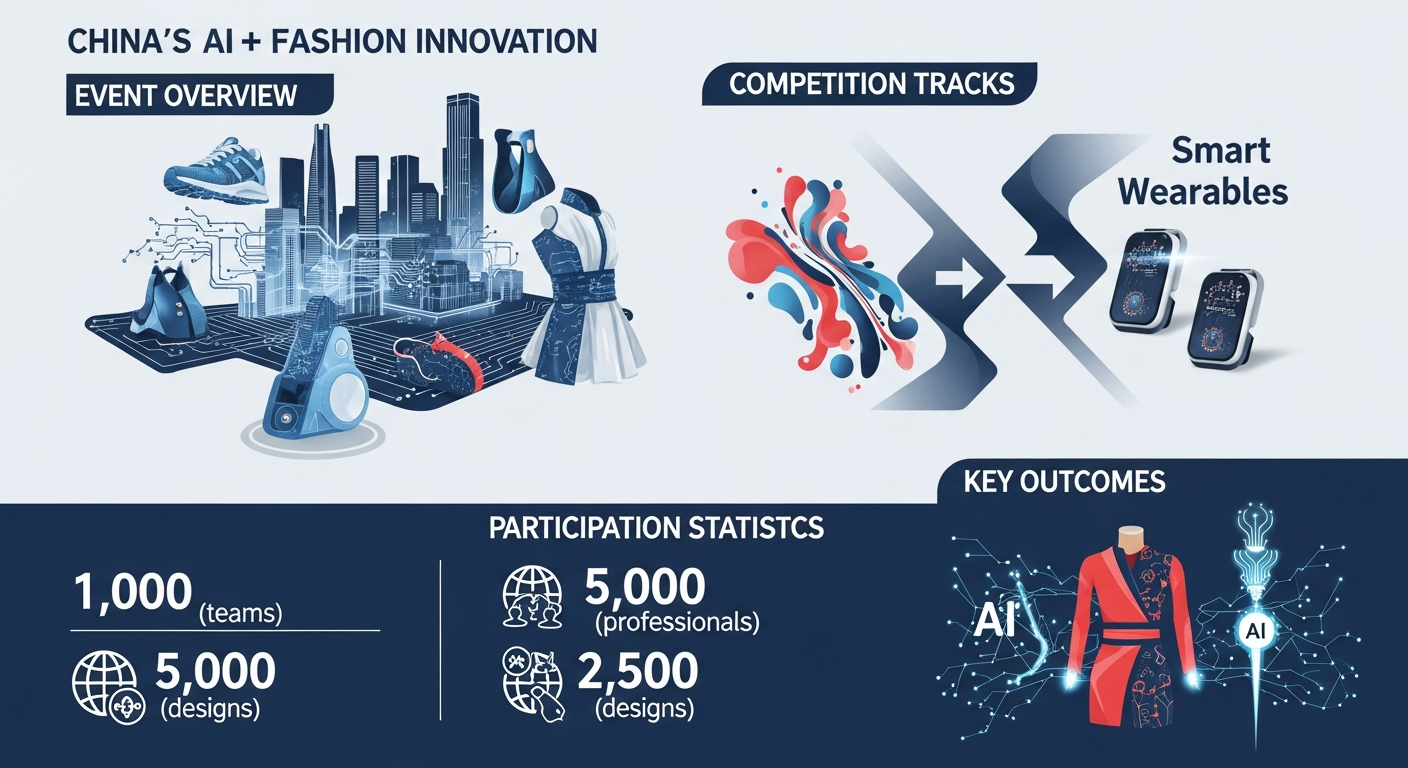 CHINA'S AI + FASHION INNOVATION

EVENT OVERVIEW

COMPETITION TRACKS

Smart Wearables

KEY OUTCOMES

PARTICIPATION STATISTCS

1,000 (teams)

5,000 (designs)

5,000 (professionals)

2,500 (designs)

AI

AI